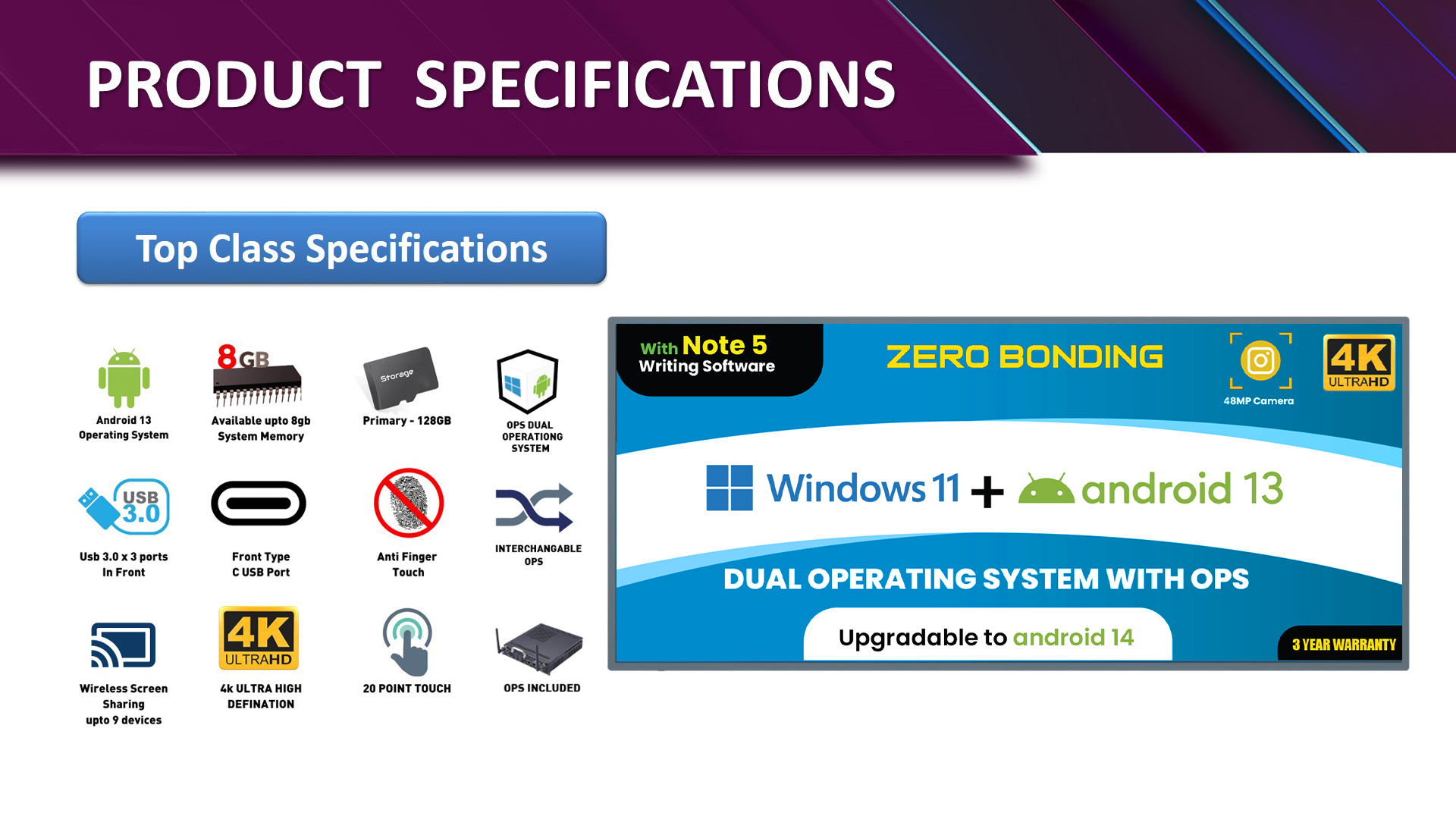 PRODUCT SPECIFICATIONS

Top Class Specifications

Android 13 Operating System

8GB

Available upto 8gb System Memory

Storage

Primary - 128GB

OPS DUAL OPERATIONG SYSTEM

USB 3.0

Usb 3.0 x 3 ports In Front

Front Type C USB Port

Anti Finger Touch

INTERCHANGABLE OPS

Wireless Screen Sharing upto 9 devices

4K ULTRAHD

4k ULTRA HIGH DEFINATION

20 POINT TOUCH

OPS INCLUDED

With Note 5 Writing Software

ZERO BONDING

48MP Camera

4K ULTRAHD

Windows 11 + android 13

DUAL OPERATING SYSTEM WITH OPS

Upgradable to android 14

3 YEAR WARRANTY